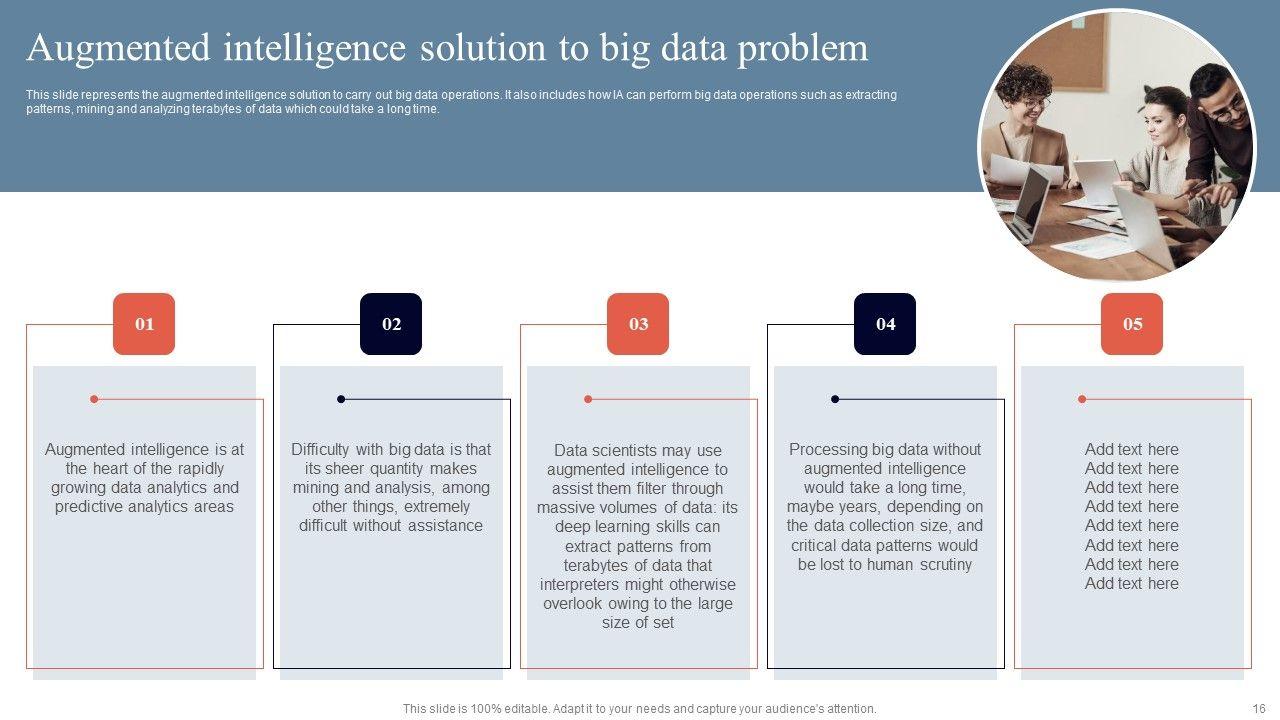 Augmented intelligence solution to big data problem

This slide represents the augmented intelligence solution to carry out big data operations. It also includes how IA can perform big data operations such as extracting patterns, mining and analyzing terabytes of data which could take a long time.

01

Augmented intelligence is at the heart of the rapidly growing data analytics and predictive analytics areas

02

Difficulty with big data is that its sheer quantity makes mining and analysis, among other things, extremely difficult without assistance

03

Data scientists may use augmented intelligence to assist them filter through massive volumes of data: its deep learning skills can extract patterns from terabytes of data that interpreters might otherwise overlook owing to the large size of set

04

Processing big data without augmented intelligence would take a long time, maybe years, depending on the data collection size, and critical data patterns would be lost to human scrutiny

05

Add text here
Add text here
Add text here
Add text here
Add text here
Add text here
Add text here
Add text here

This slide is 100% editable. Adapt it to your needs and capture your audience's attention.

16